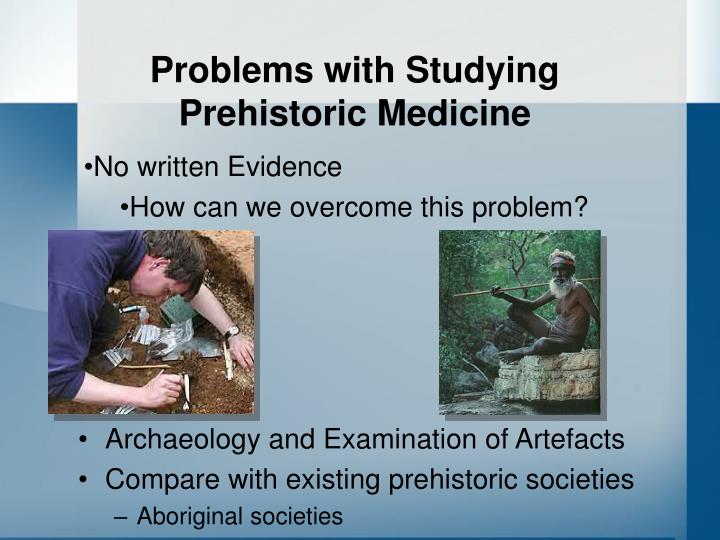 Problems with Studying Prehistoric Medicine

•No written Evidence

•How can we overcome this problem?

• Archaeology and Examination of Artefacts
• Compare with existing prehistoric societies
– Aboriginal societies